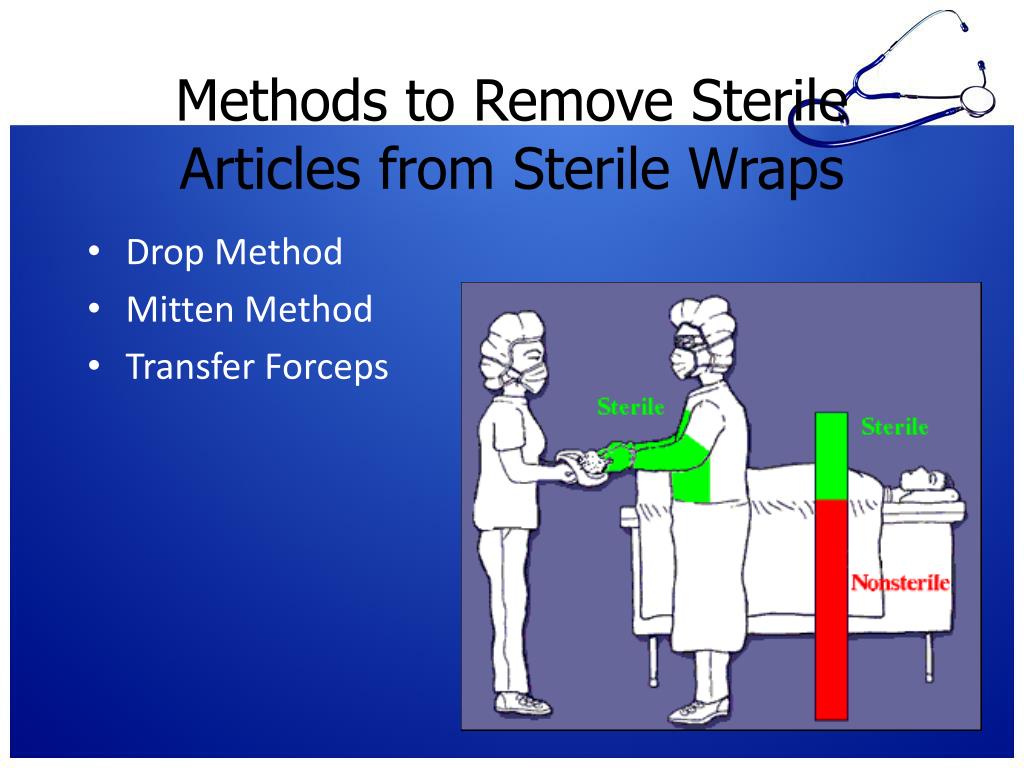 Methods to Remove Sterile Articles from Sterile Wraps

• Drop Method
• Mitten Method
• Transfer Forceps

Sterile

Sterile

Nonsterile